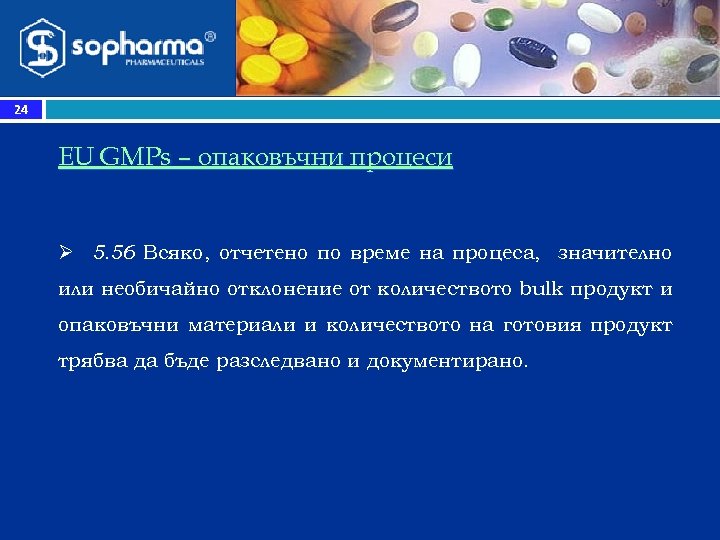 sopharma®
PHARMACEUTICALS

24

EU GMPs – опаковъчни процеси

➢ 5.56 Всяко, отчетено по време на процеса, значително или необичайно отклонение от количеството bulk продукт и опаковъчни материали и количеството на готовия продукт трябва да бъде разследвано и документирано.